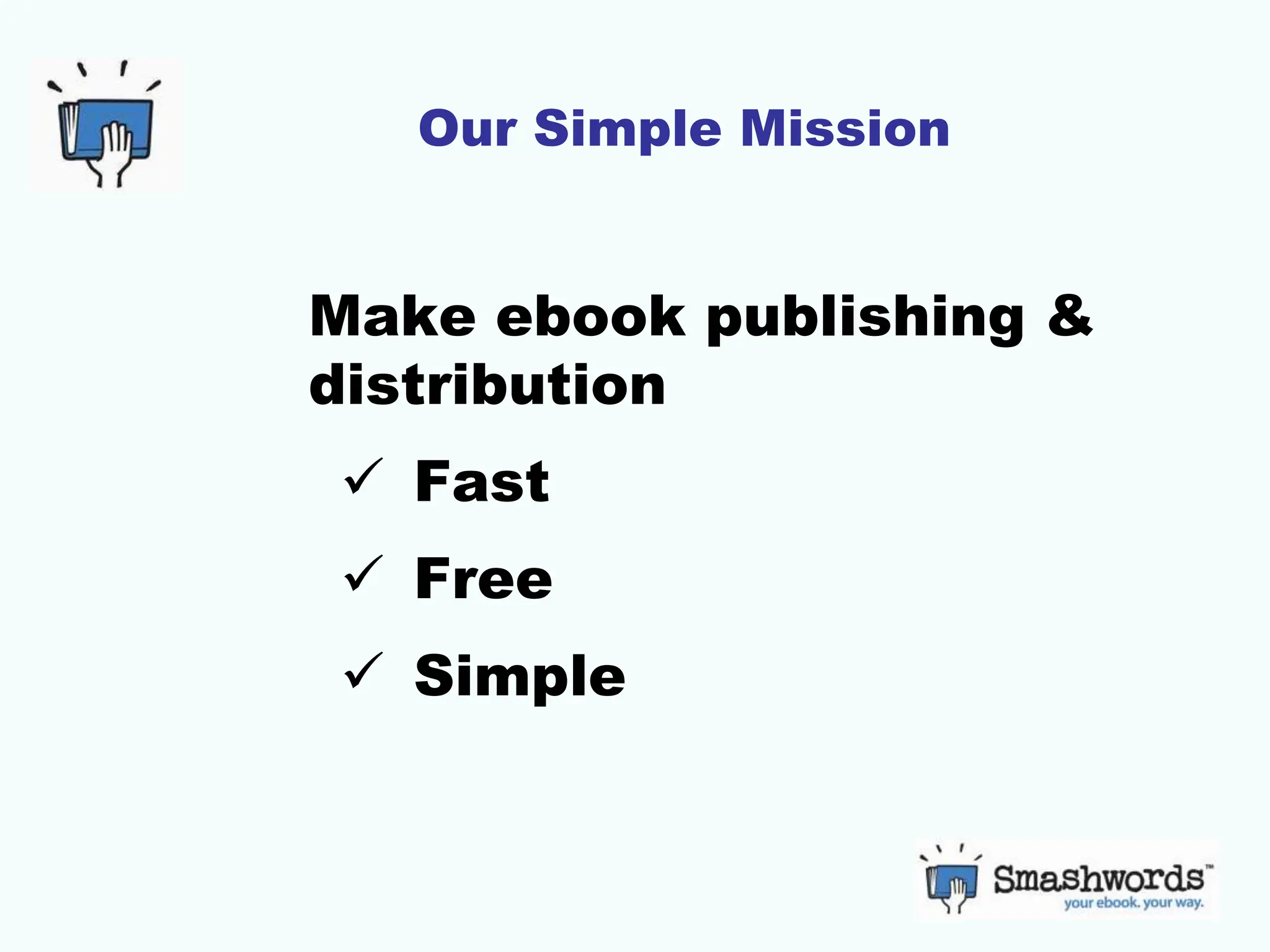 Our Simple Mission

Make ebook publishing & distribution

✓ Fast

✓ Free

✓ Simple

Smashwords™
your ebook. your way.